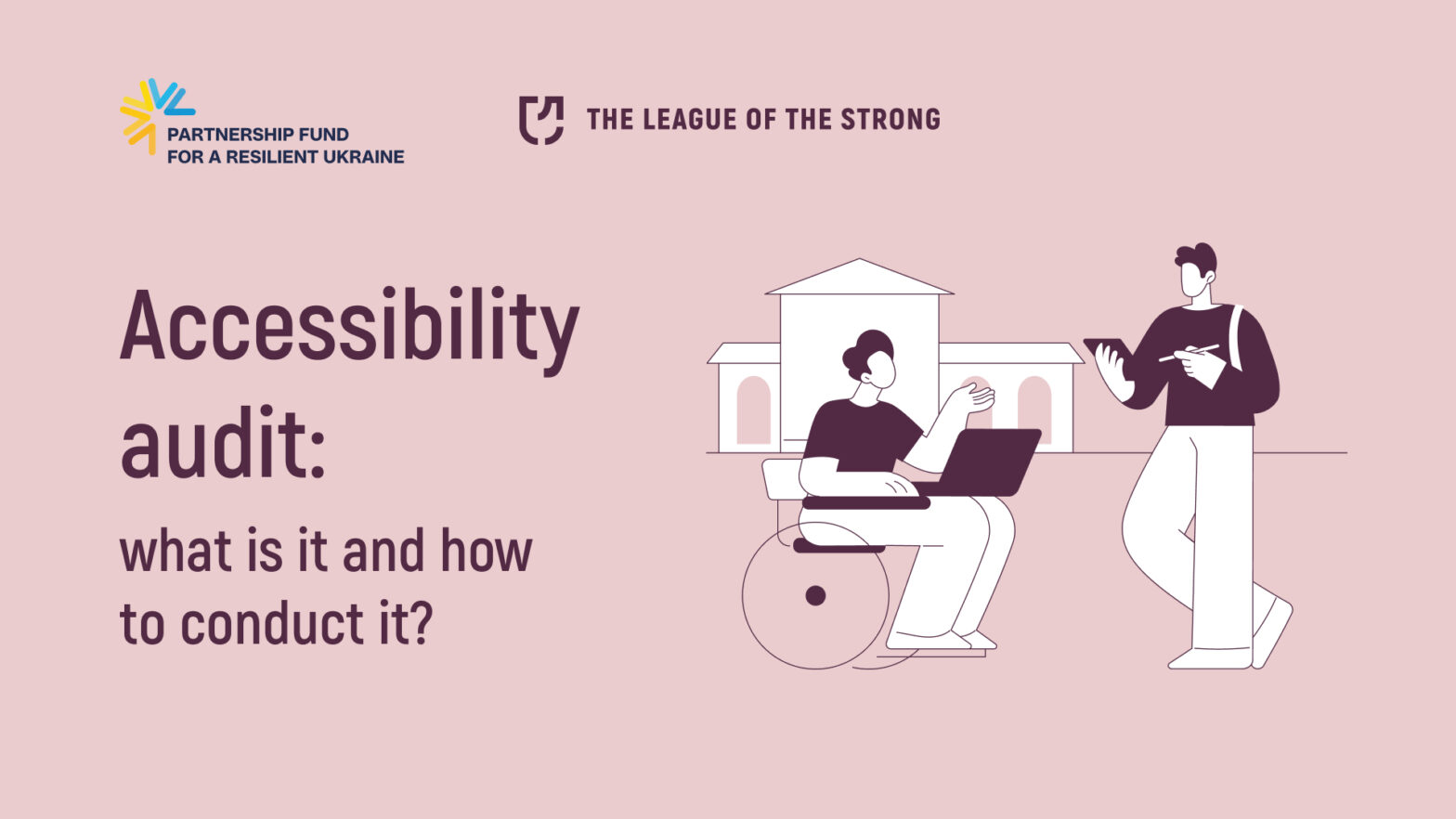 PARTNERSHIP FUND
FOR A RESILIENT UKRAINE

THE LEAGUE OF THE STRONG

Accessibility audit:

what is it and how to conduct it?